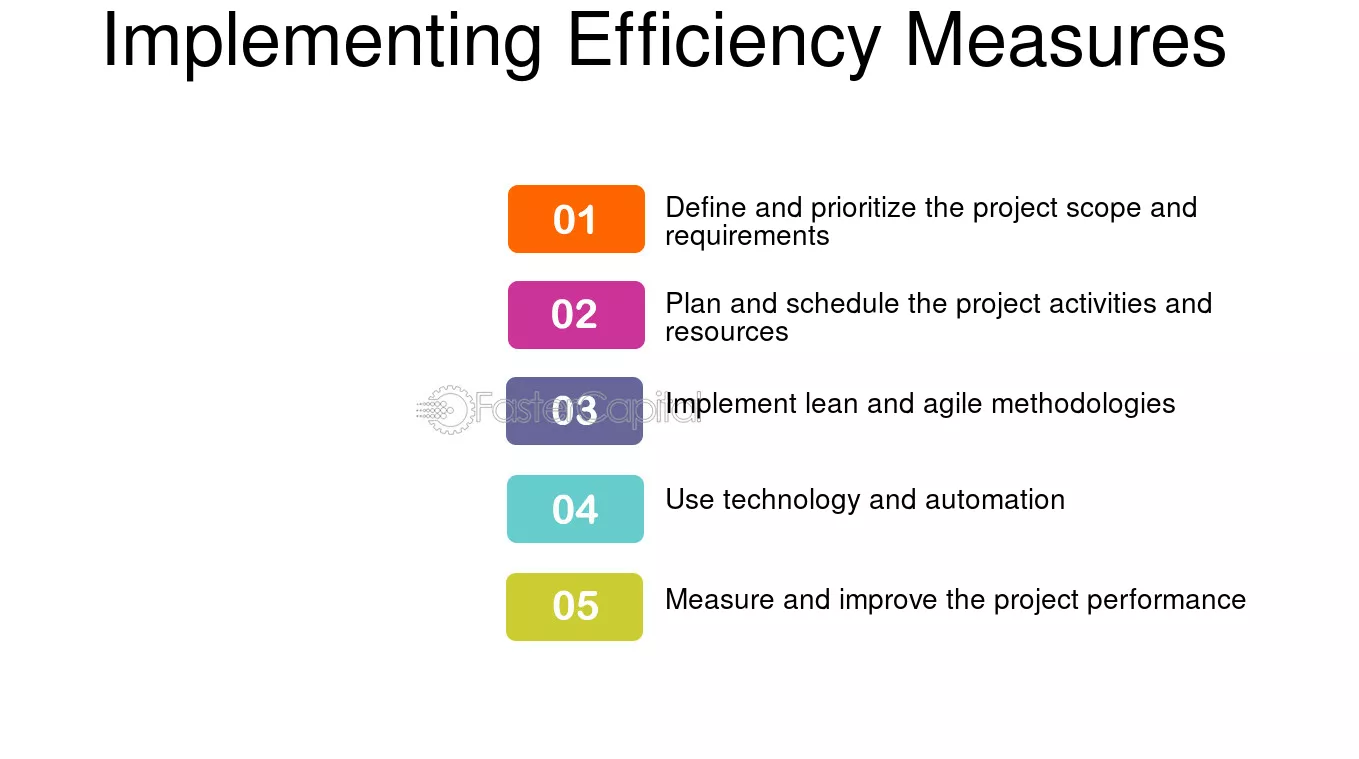 Implementing Efficiency Measures

01
Define and prioritize the project scope and requirements

02
Plan and schedule the project activities and resources

03
Implement lean and agile methodologies

04
Use technology and automation

05
Measure and improve the project performance

FasterCapital